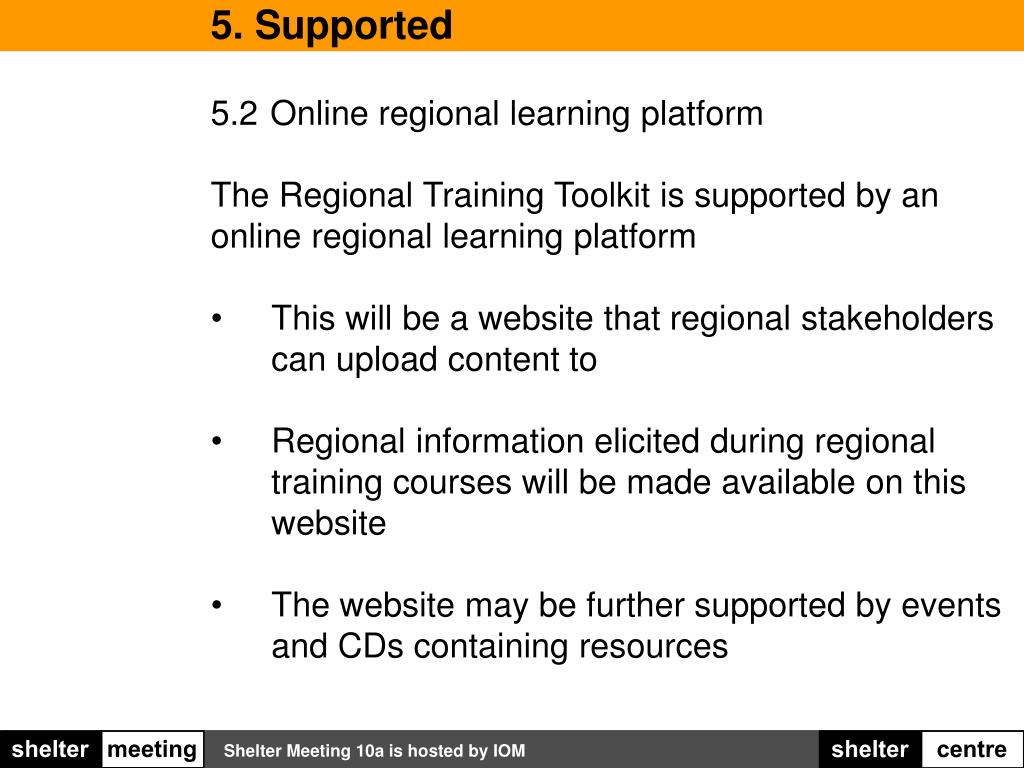 5. Supported

5.2 Online regional learning platform

The Regional Training Toolkit is supported by an online regional learning platform

• This will be a website that regional stakeholders can upload content to

• Regional information elicited during regional training courses will be made available on this website

• The website may be further supported by events and CDs containing resources

shelter meeting Shelter Meeting 10a is hosted by IOM shelter centre